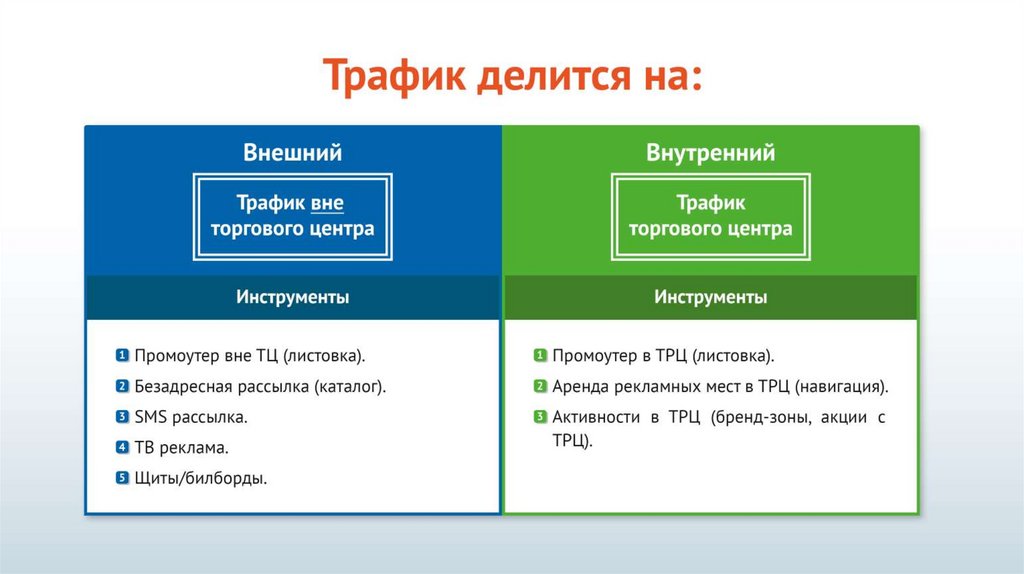 Трафик делится на:

Внешний

Трафик вне торгового центра

Инструменты

1 Промоутер вне ТЦ (листовка).
2 Безадресная рассылка (каталог).
3 SMS рассылка.
4 ТВ реклама.
5 Щиты/билборды.

Внутренний

Трафик торгового центра

Инструменты

1 Промоутер в ТРЦ (листовка).
2 Аренда рекламных мест в ТРЦ (навигация).
3 Активности в ТРЦ (бренд-зоны, акции с ТРЦ).